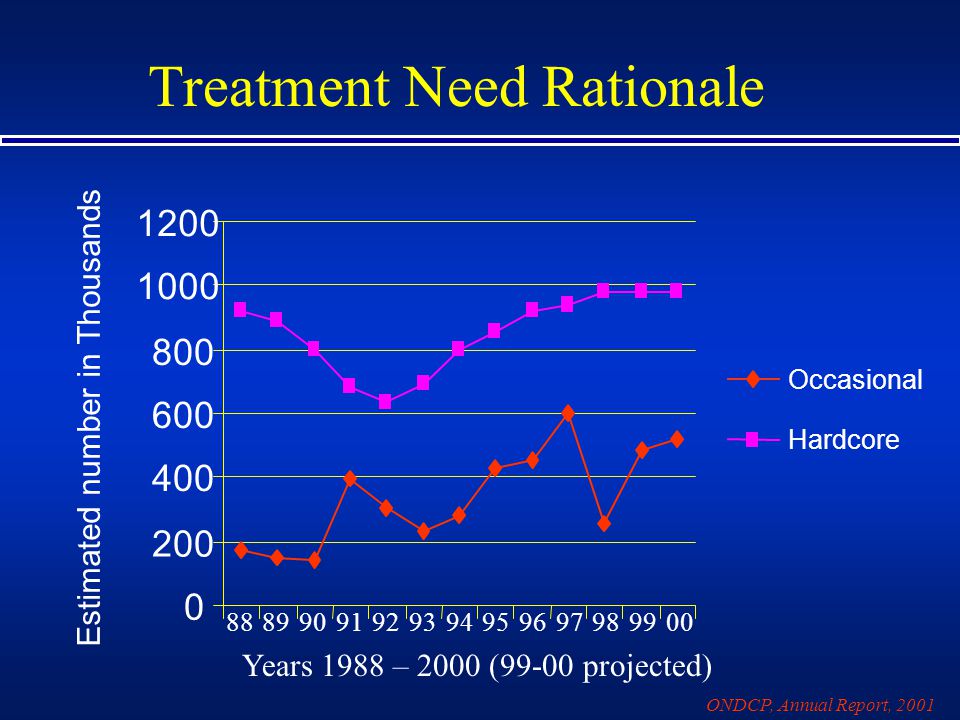 Treatment Need Rationale

Estimated number in Thousands

1200
1000
800
600
400
200
0

88 89 90 91 92 93 94 95 96 97 98 99 00

Years 1988 – 2000 (99-00 projected)

Occasional
Hardcore

ONDCP, Annual Report, 2001